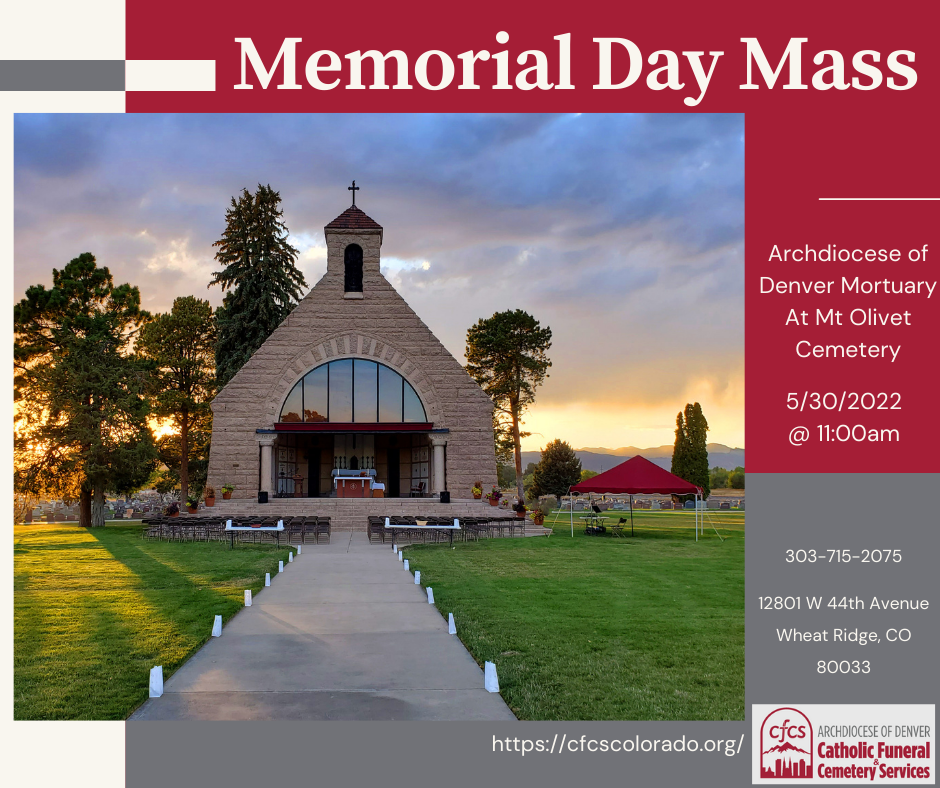 Memorial Day Mass

Archdiocese of Denver Mortuary At Mt Olivet Cemetery

5/30/2022 @ 11:00am

303-715-2075

12801 W 44th Avenue Wheat Ridge, CO 80033

https://cfcscolorado.org/

cfcs ARCHDIOCESE OF DENVER Catholic Funeral & Cemetery Services